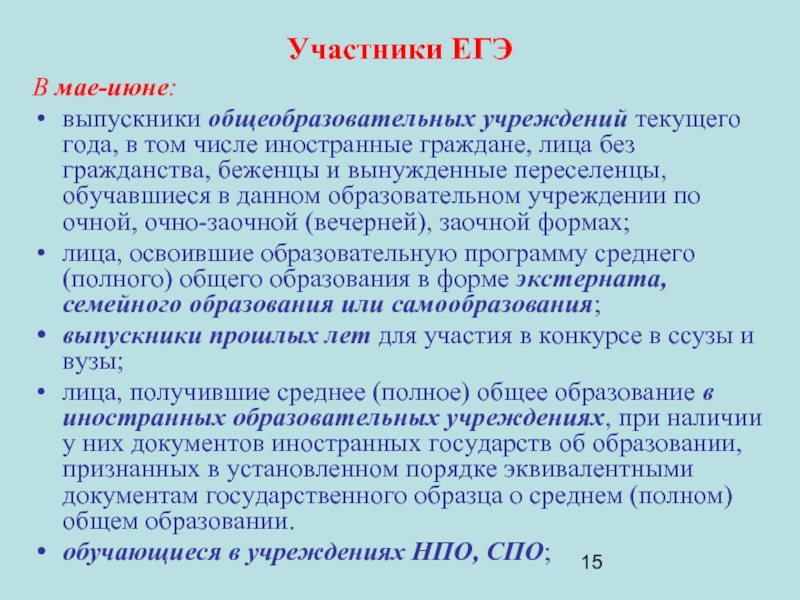 Участники ЕГЭ

В мае-июне:

• выпускники общеобразовательных учреждений текущего года, в том числе иностранные граждане, лица без гражданства, беженцы и вынужденные переселенцы, обучавшиеся в данном образовательном учреждении по очной, очно-заочной (вечерней), заочной формах;

• лица, освоившие образовательную программу среднего (полного) общего образования в форме экстерната, семейного образования или самообразования;

• выпускники прошлых лет для участия в конкурсе в ссузы и вузы;

• лица, получившие среднее (полное) общее образование в иностранных образовательных учреждениях, при наличии у них документов иностранных государств об образовании, признанных в установленном порядке эквивалентными документам государственного образца о среднем (полном) общем образовании.

• обучающиеся в учреждениях НПО, СПО;

15